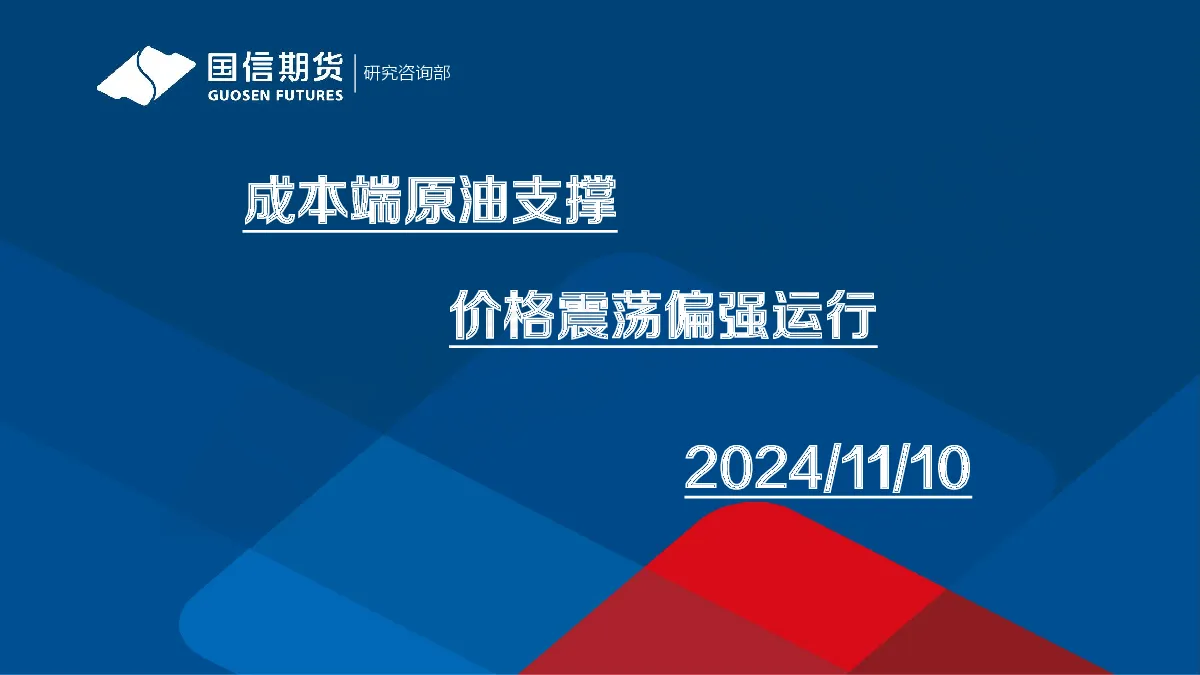 国信期货
GUOSEN FUTURES
研究咨询部

成本端原油支撑

价格震荡偏强运行

2024/11/10